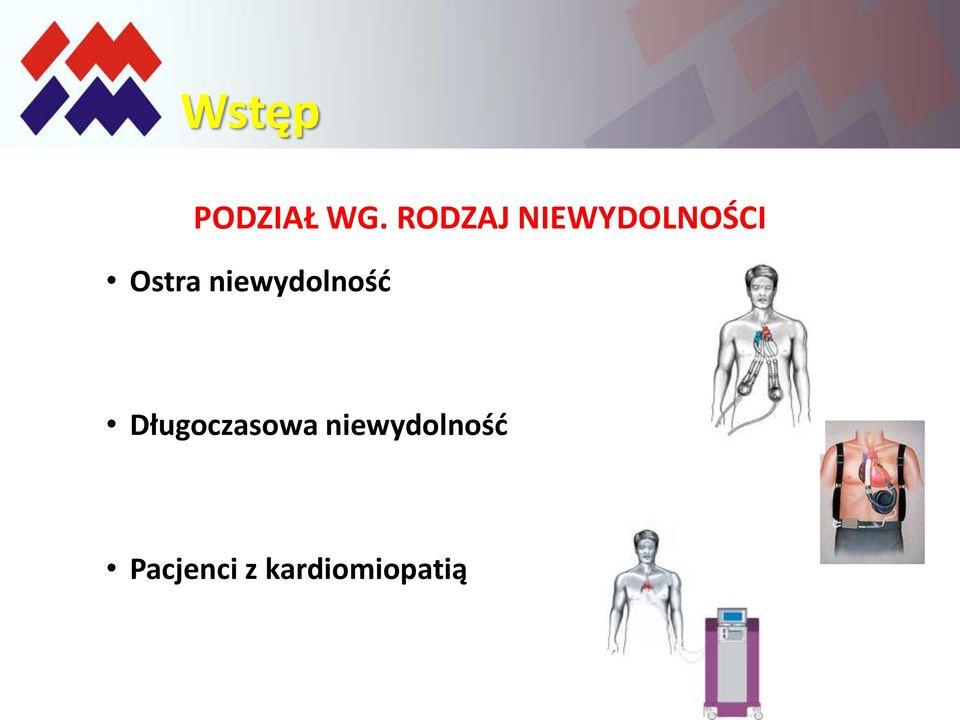 Wstęp

PODZIAŁ WG. RODZAJ NIEWYDOLNOŚCI

• Ostra niewydolność

• Długoczasowa niewydolność

• Pacjenci z kardiomiopatią